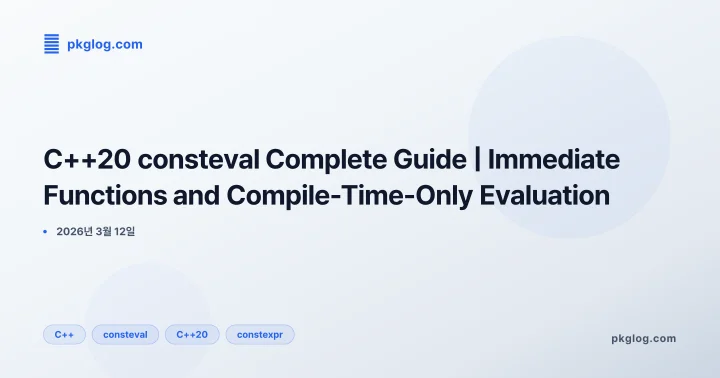 pkglog.com

C++20 consteval Complete Guide | Immediate Functions and Compile-Time-Only Evaluation

• 2026년 3월 12일

C++ consteval C++20 constexpr

pkglog.com